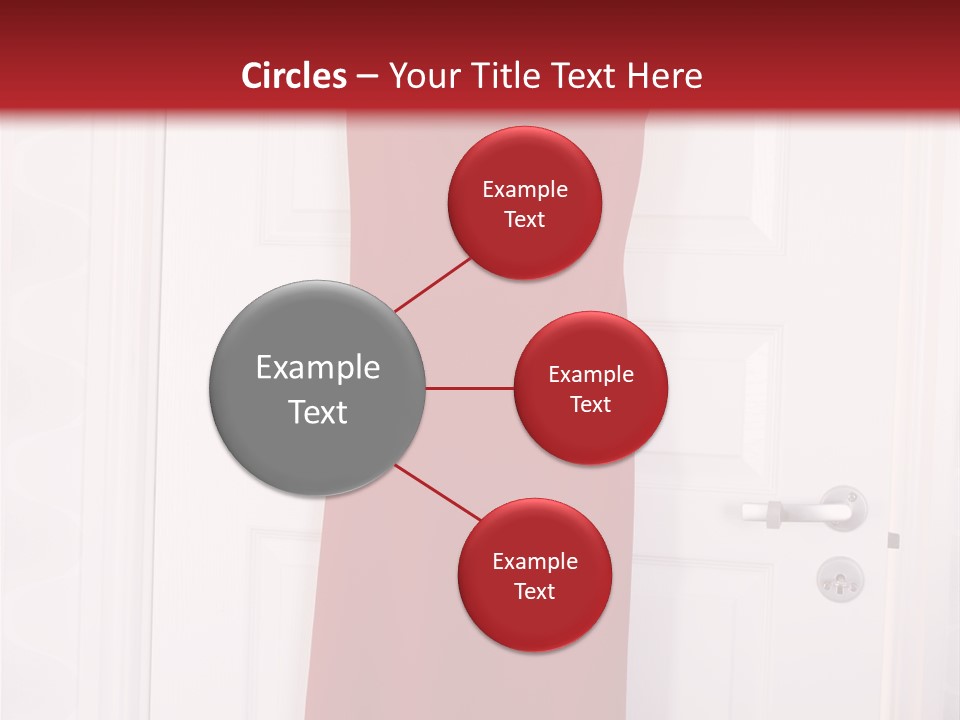 Circles – Your Title Text Here

Example Text

Example Text

Example Text

Example Text